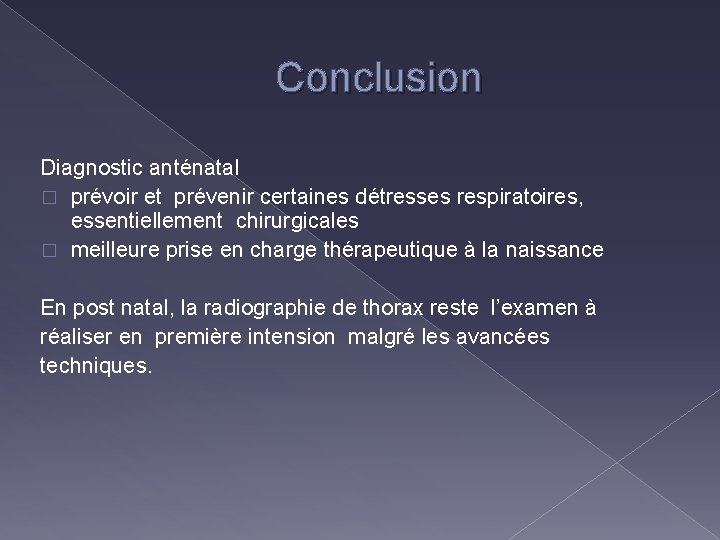 Conclusion

Diagnostic anténatal
□ prévoir et prévenir certaines détresses respiratoires, essentiellement chirurgicales
□ meilleure prise en charge thérapeutique à la naissance

En post natal, la radiographie de thorax reste l'examen à réaliser en première intension malgré les avancées techniques.